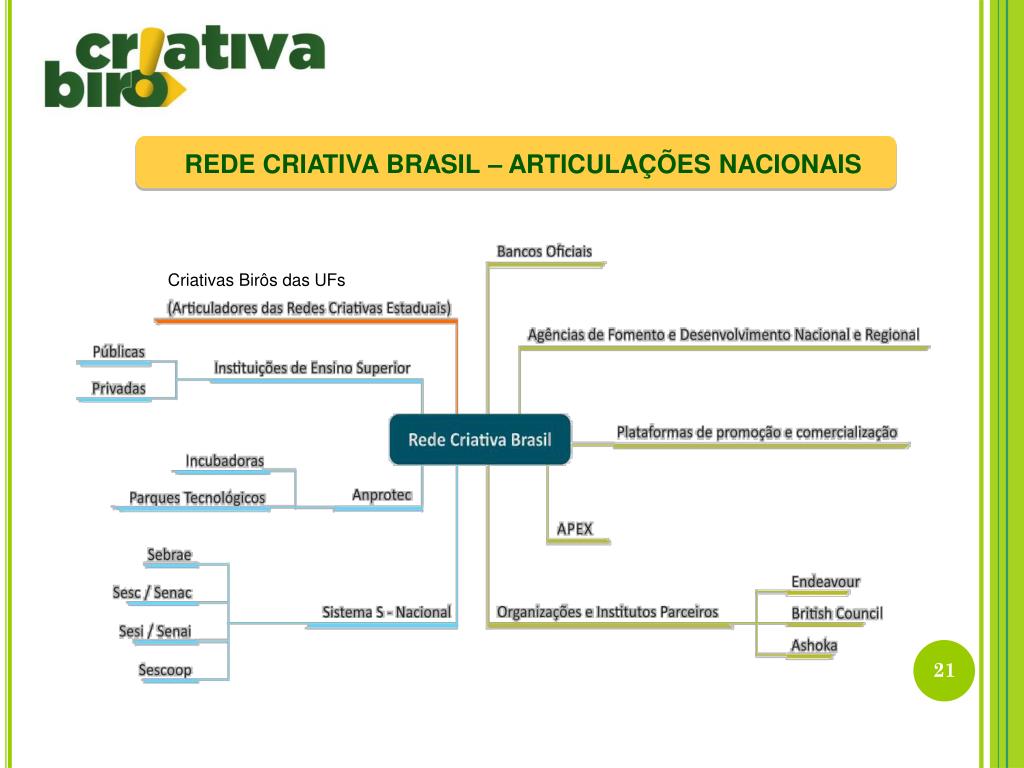 criativa birô

REDE CRIATIVA BRASIL – ARTICULAÇÕES NACIONAIS

Criativas Birôs das UFs
(Articuladores das Redes Criativas Estaduais)

Públicas
Privadas
Instituições de Ensino Superior

Incubadoras
Parques Tecnológicos
Anprotec

Sebrae
Sesc / Senac
Sesi / Senai
Sescoop
Sistema S - Nacional

Rede Criativa Brasil

Bancos Oficiais
Agências de Fomento e Desenvolvimento Nacional e Regional
Plataformas de promoção e comercialização
APEX
Organizações e Institutos Parceiros
Endeavour
British Council
Ashoka

21